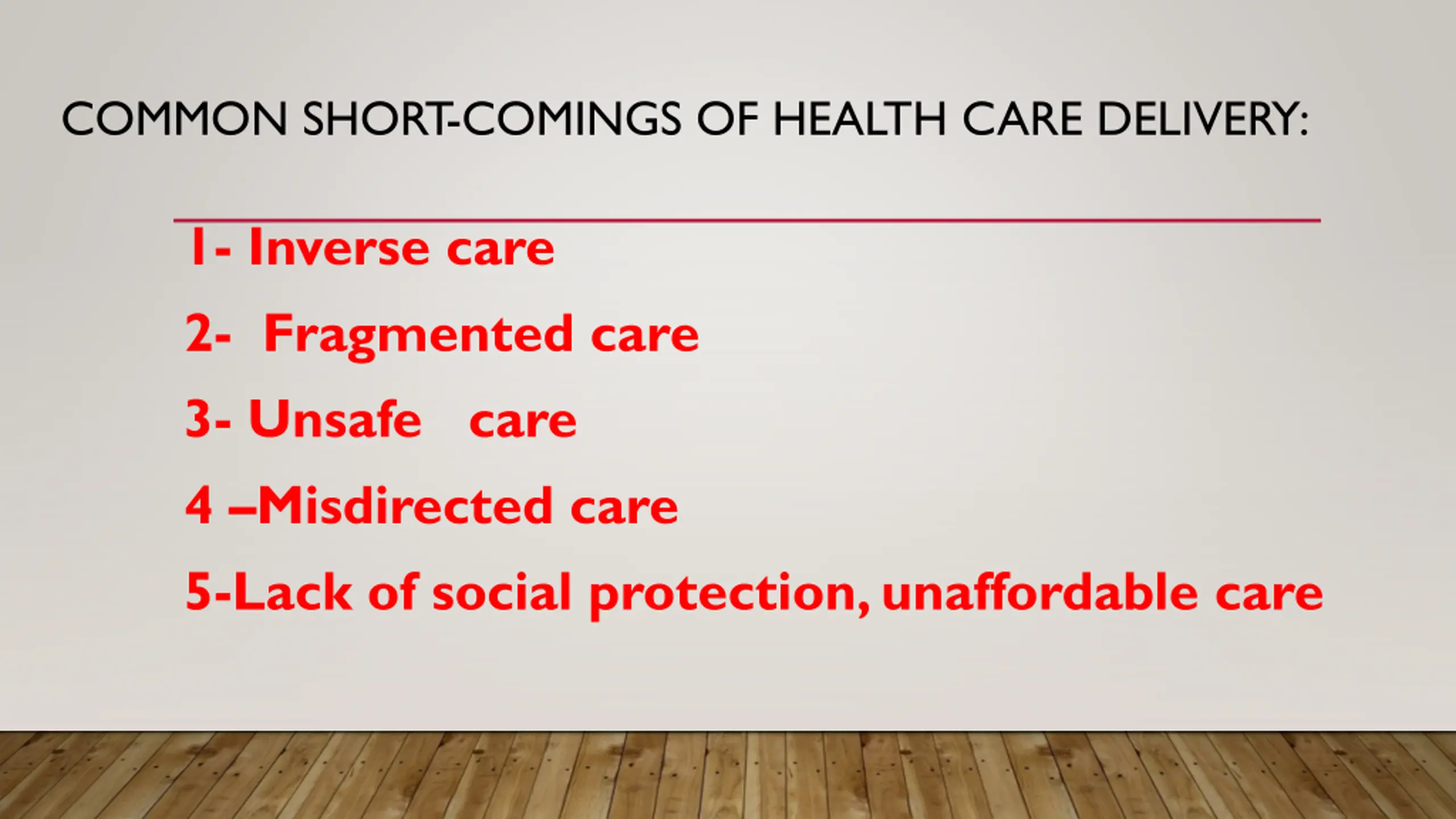 COMMON SHORT-COMINGS OF HEALTH CARE DELIVERY:

1- Inverse care

2- Fragmented care

3- Unsafe care

4 –Misdirected care

5-Lack of social protection, unaffordable care